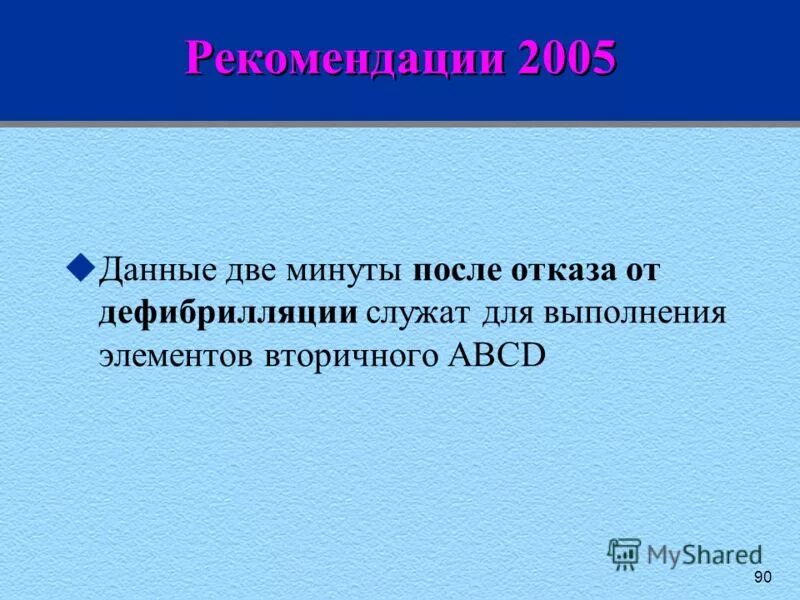 Рекомендации 2005

Данные две минуты после отказа от дефибрилляции служат для выполнения элементов вторичного ABCD

MyShared

90